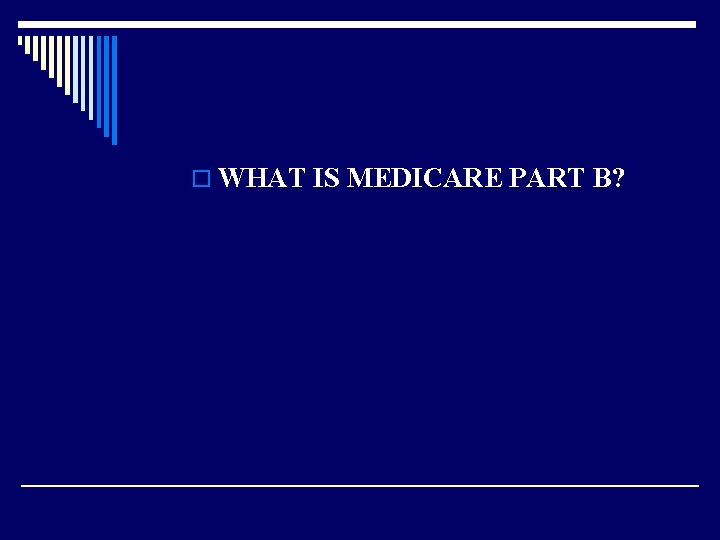 WHAT IS MEDICARE PART B?